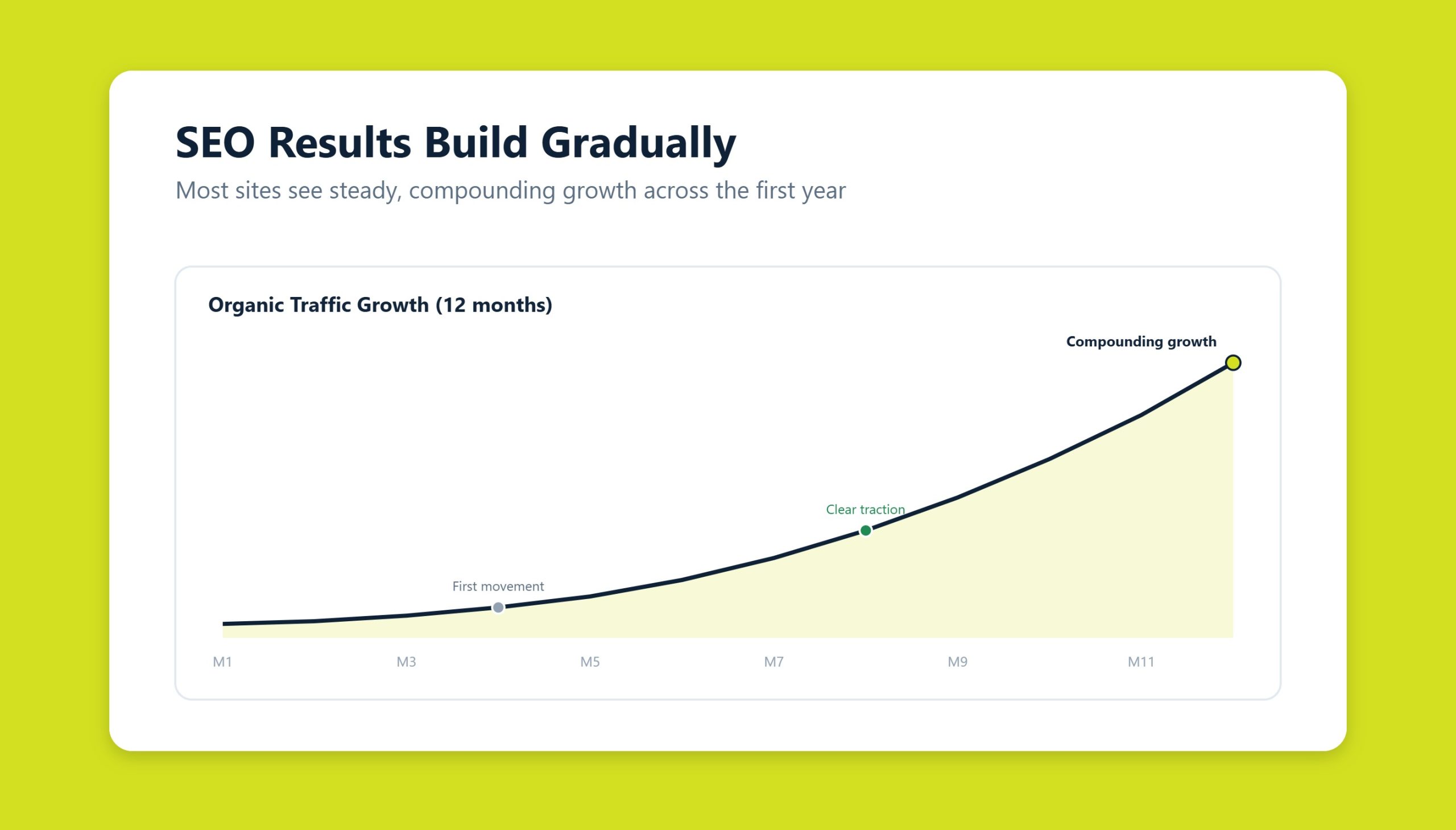 SEO Results Build Gradually

Most sites see steady, compounding growth across the first year

Organic Traffic Growth (12 months)

Compounding growth

Clear traction

First movement

M1 M3 M5 M7 M9 M11